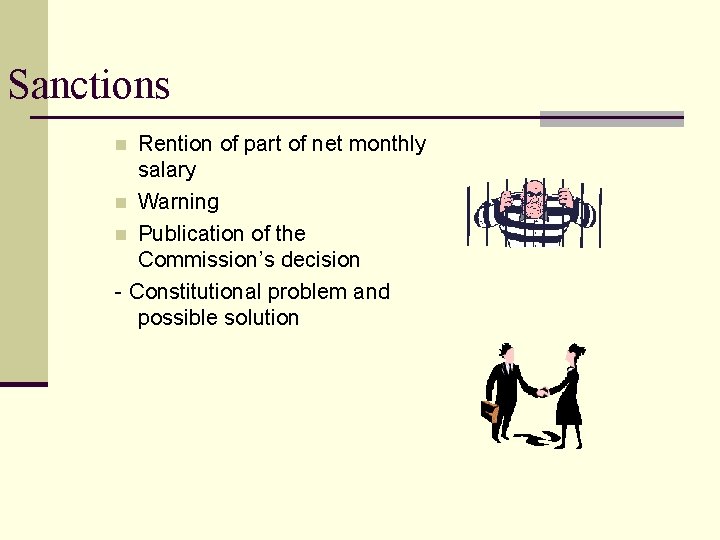 Sanctions

Rention of part of net monthly salary

Warning

Publication of the Commission’s decision

- Constitutional problem and possible solution